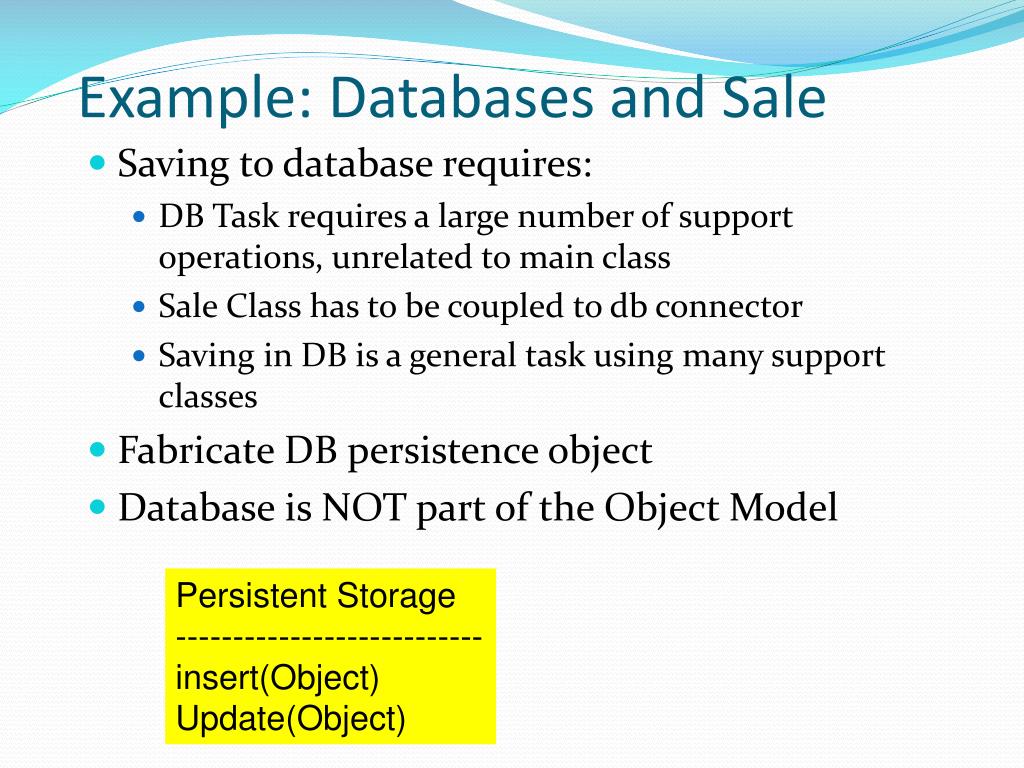 Example: Databases and Sale

- Saving to database requires:
  - DB Task requires a large number of support operations, unrelated to main class
  - Sale Class has to be coupled to db connector
  - Saving in DB is a general task using many support classes
- Fabricate DB persistence object
- Database is NOT part of the Object Model

Persistent Storage
--------------------------
insert(Object)
Update(Object)